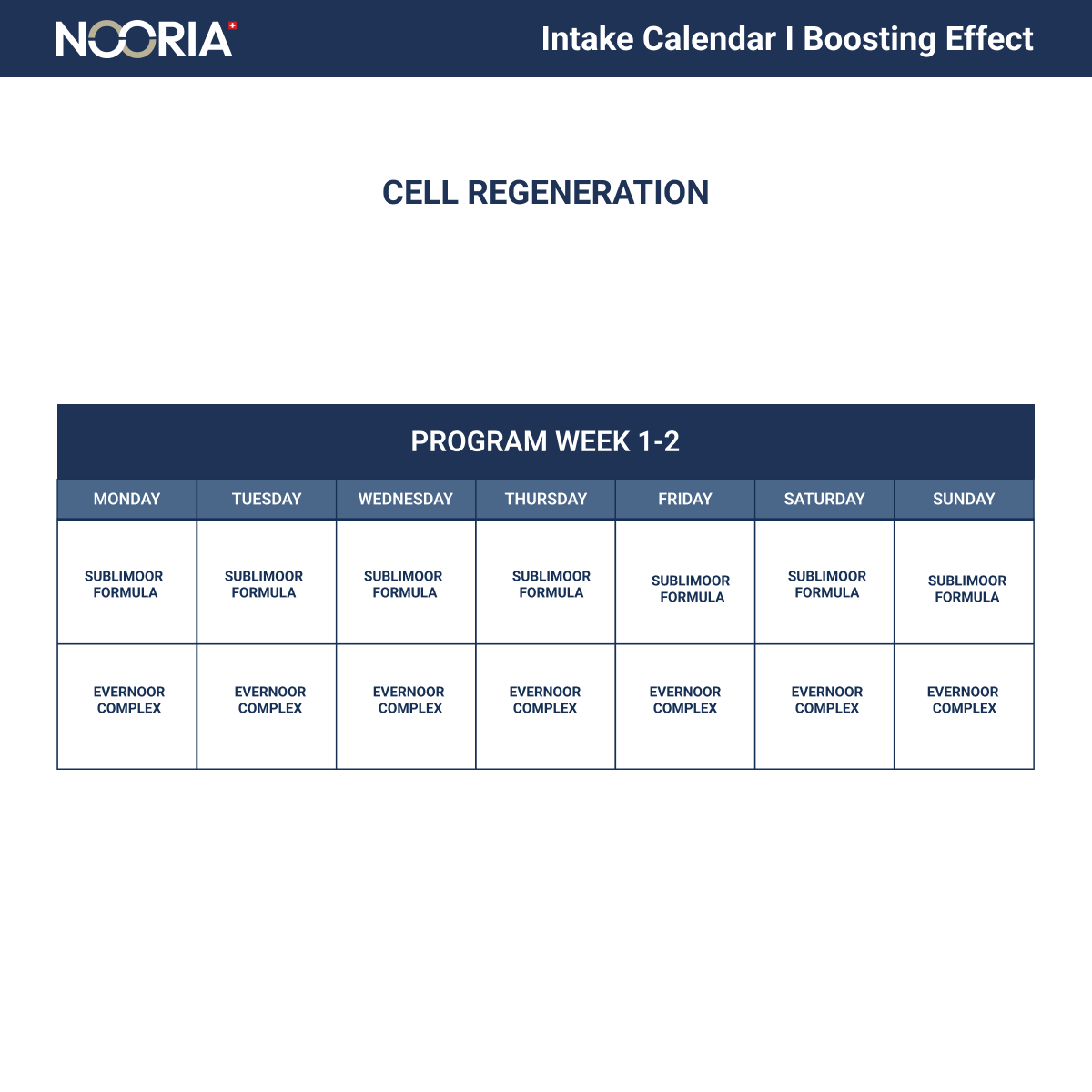 NOORIA

Intake Calendar I Boosting Effect

CELL REGENERATION

PROGRAM WEEK 1-2

| MONDAY | TUESDAY | WEDNESDAY | THURSDAY | FRIDAY | SATURDAY | SUNDAY |
|---|---|---|---|---|---|---|
| SUBLIMOOR FORMULA | SUBLIMOOR FORMULA | SUBLIMOOR FORMULA | SUBLIMOOR FORMULA | SUBLIMOOR FORMULA | SUBLIMOOR FORMULA | SUBLIMOOR FORMULA |
| EVERNOOR COMPLEX | EVERNOOR COMPLEX | EVERNOOR COMPLEX | EVERNOOR COMPLEX | EVERNOOR COMPLEX | EVERNOOR COMPLEX | EVERNOOR COMPLEX |